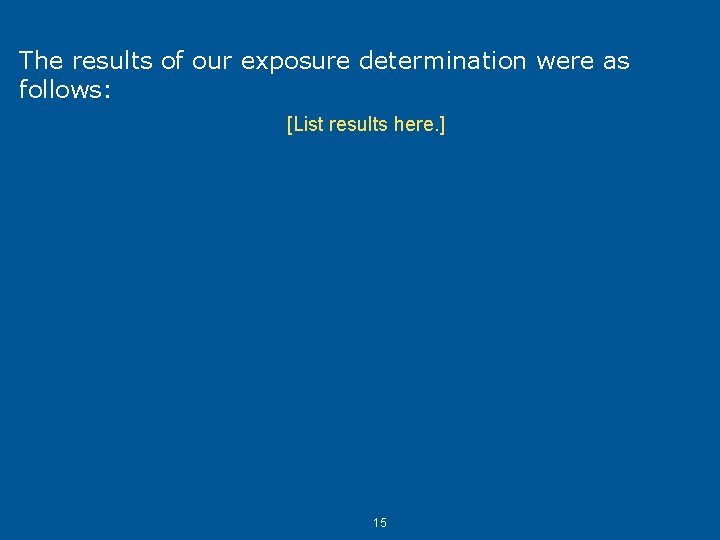 The results of our exposure determination were as follows:

[List results here.]

15